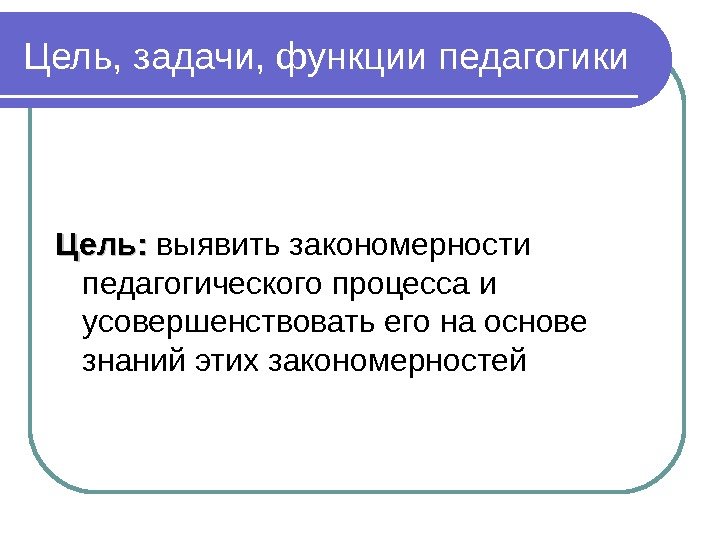 Цель, задачи, функции педагогики

Цель: выявить закономерности педагогического процесса и усовершенствовать его на основе знаний этих закономерностей